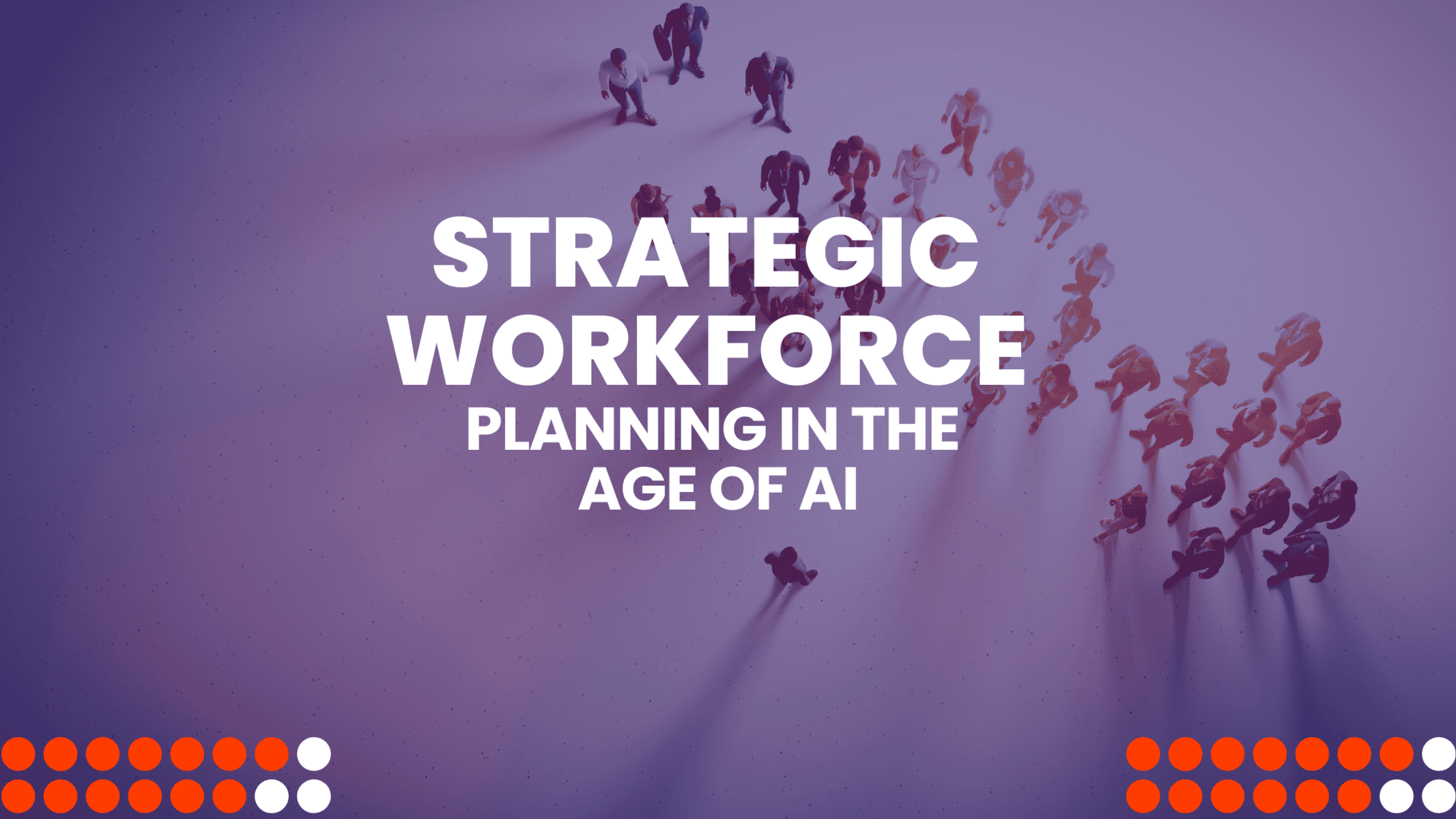 STRATEGIC WORKFORCE
PLANNING IN THE AGE OF AI